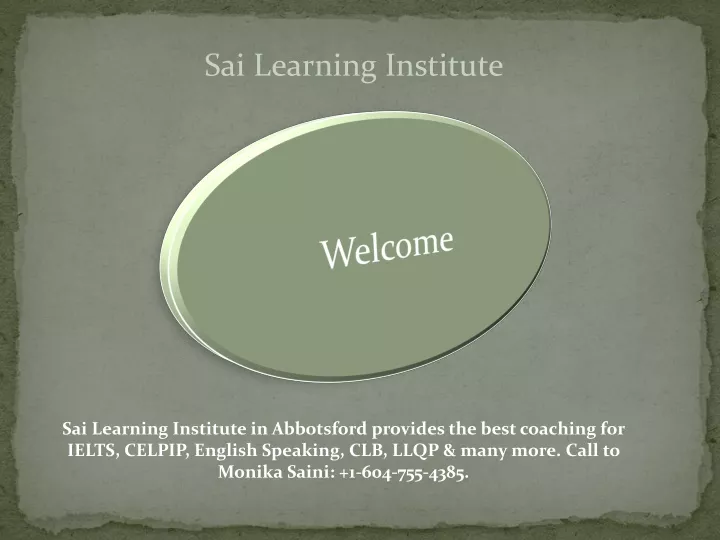 Sai Learning Institute

Welcome

Sai Learning Institute in Abbotsford provides the best coaching for IELTS, CELPIP, English Speaking, CLB, LLQP & many more. Call to Monika Saini: +1-604-755-4385.